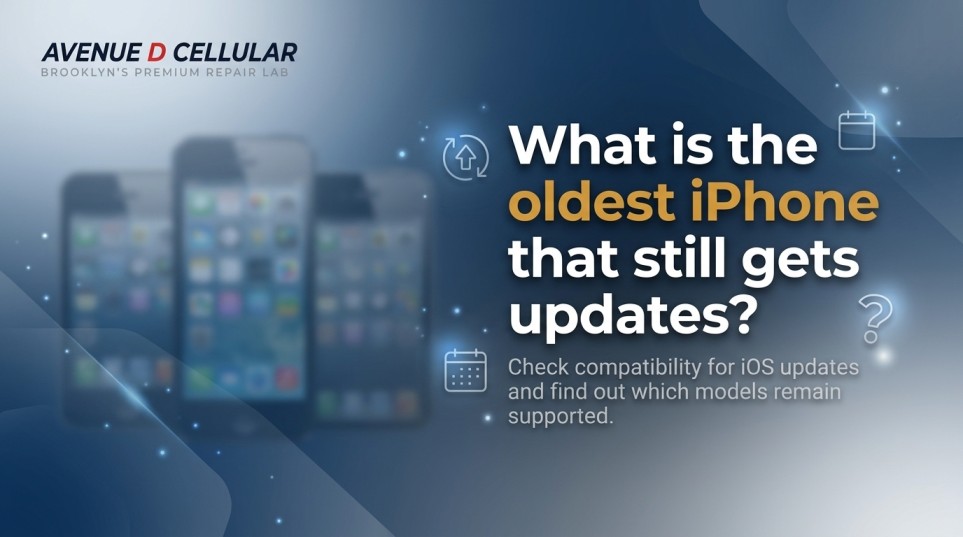 AVENUE D CELLULAR
BROOKLYN'S PREMIUM REPAIR LAB

What is the oldest iPhone that still gets updates?

Check compatibility for iOS updates and find out which models remain supported.